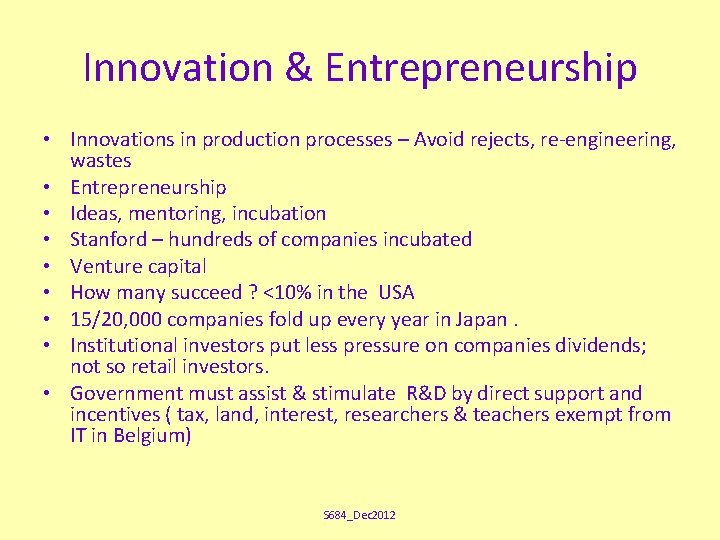 Innovation & Entrepreneurship

• Innovations in production processes – Avoid rejects, re-engineering, wastes
• Entrepreneurship
• Ideas, mentoring, incubation
• Stanford – hundreds of companies incubated
• Venture capital
• How many succeed ? <10% in the USA
• 15/20,000 companies fold up every year in Japan .
• Institutional investors put less pressure on companies dividends; not so retail investors.
• Government must assist & stimulate R&D by direct support and incentives ( tax, land, interest, researchers & teachers exempt from IT in Belgium)

S684_Dec2012